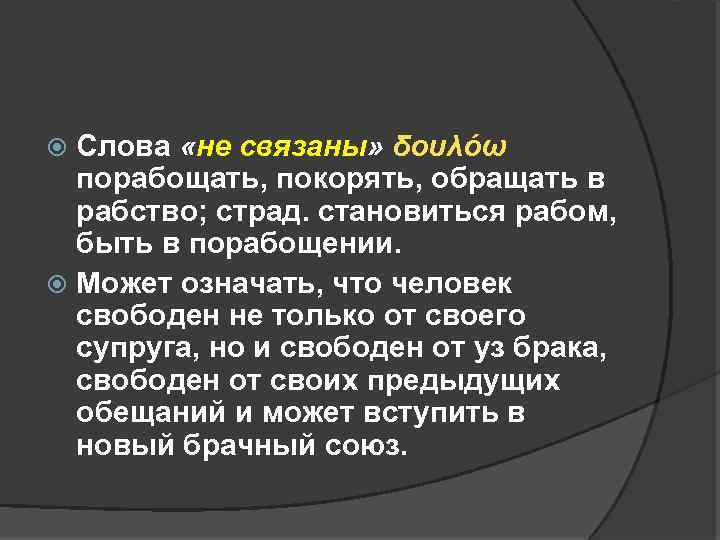 Слова «не связаны» δουλόω порабощать, покорять, обращать в рабство; страд. становиться рабом, быть в порабощении.

Может означать, что человек свободен не только от своего супруга, но и свободен от уз брака, свободен от своих предыдущих обещаний и может вступить в новый брачный союз.